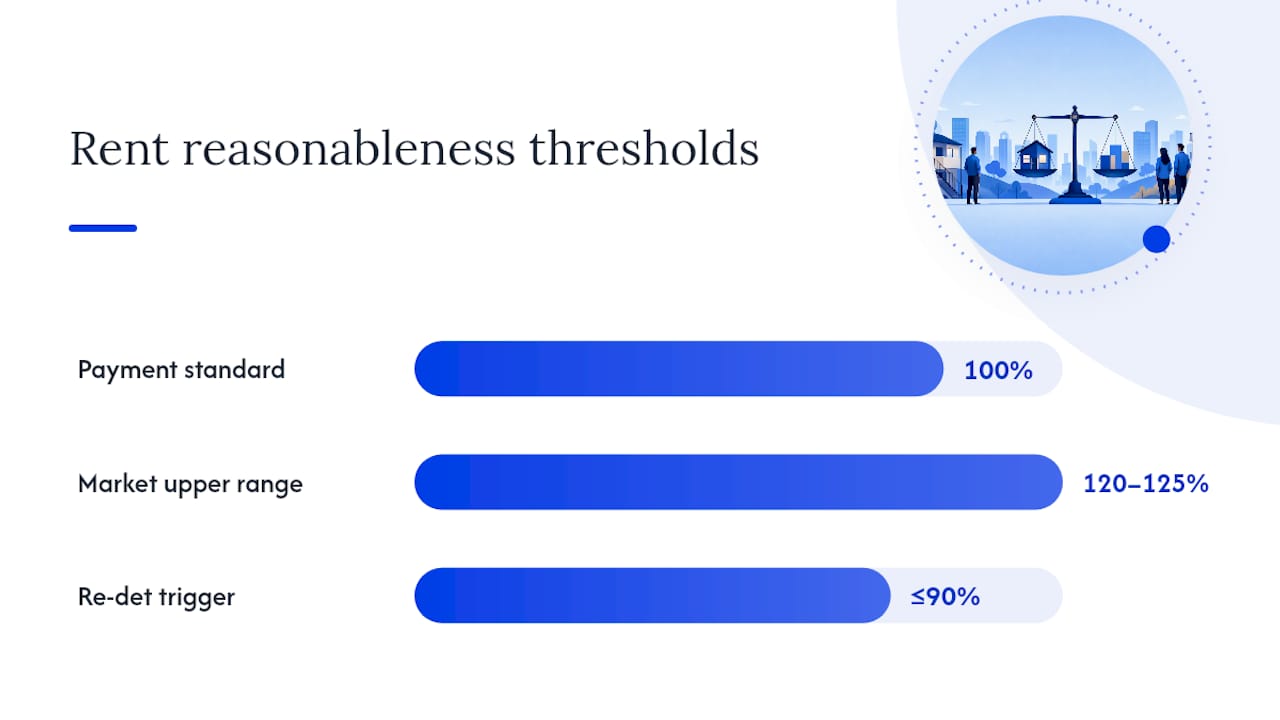 Rent reasonableness thresholds

Payment standard 100%

Market upper range 120–125%

Re-det trigger ≤90%